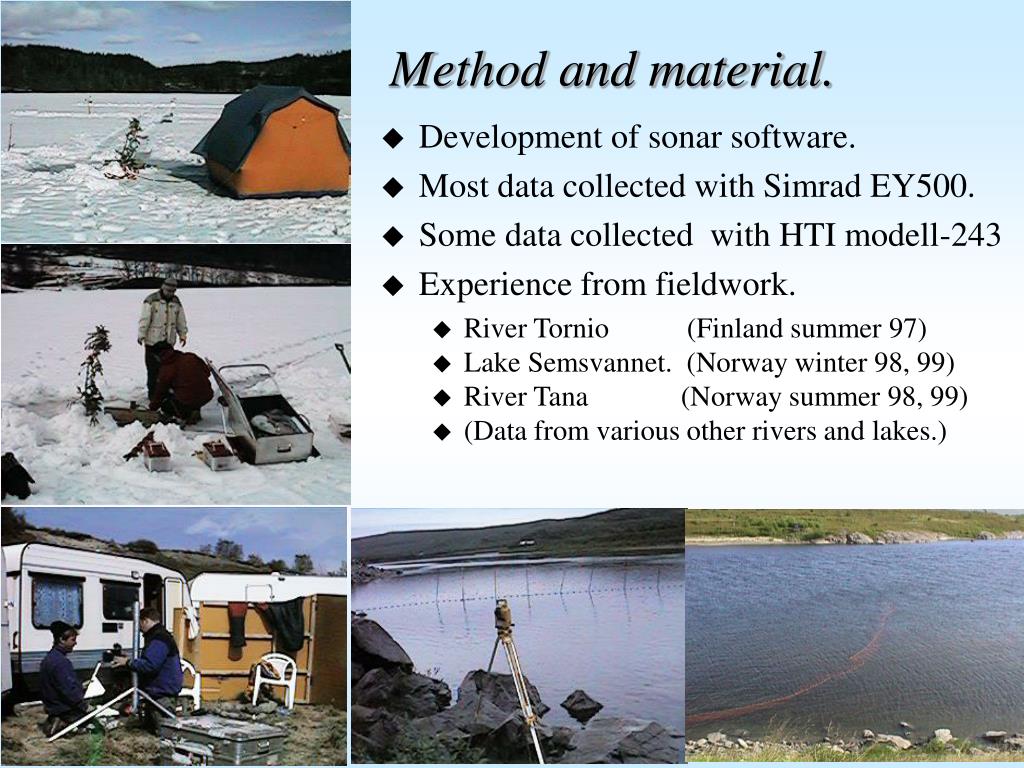 Method and material.

◆ Development of sonar software.
◆ Most data collected with Simrad EY500.
◆ Some data collected with HTI modell-243
◆ Experience from fieldwork.
◆ River Tornio (Finland summer 97)
◆ Lake Semsvannet. (Norway winter 98, 99)
◆ River Tana (Norway summer 98, 99)
◆ (Data from various other rivers and lakes.)